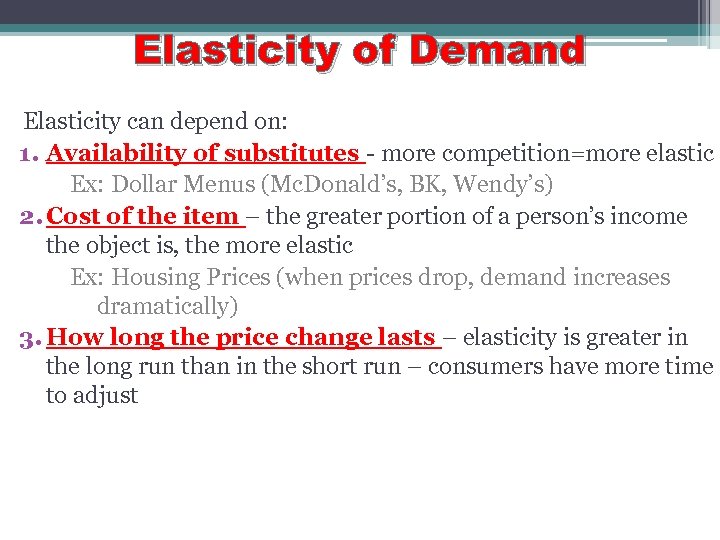 Elasticity of Demand

Elasticity can depend on:

1. Availability of substitutes - more competition=more elastic

Ex: Dollar Menus (McDonald's, BK, Wendy's)

2. Cost of the item – the greater portion of a person's income the object is, the more elastic

Ex: Housing Prices (when prices drop, demand increases dramatically)

3. How long the price change lasts – elasticity is greater in the long run than in the short run – consumers have more time to adjust